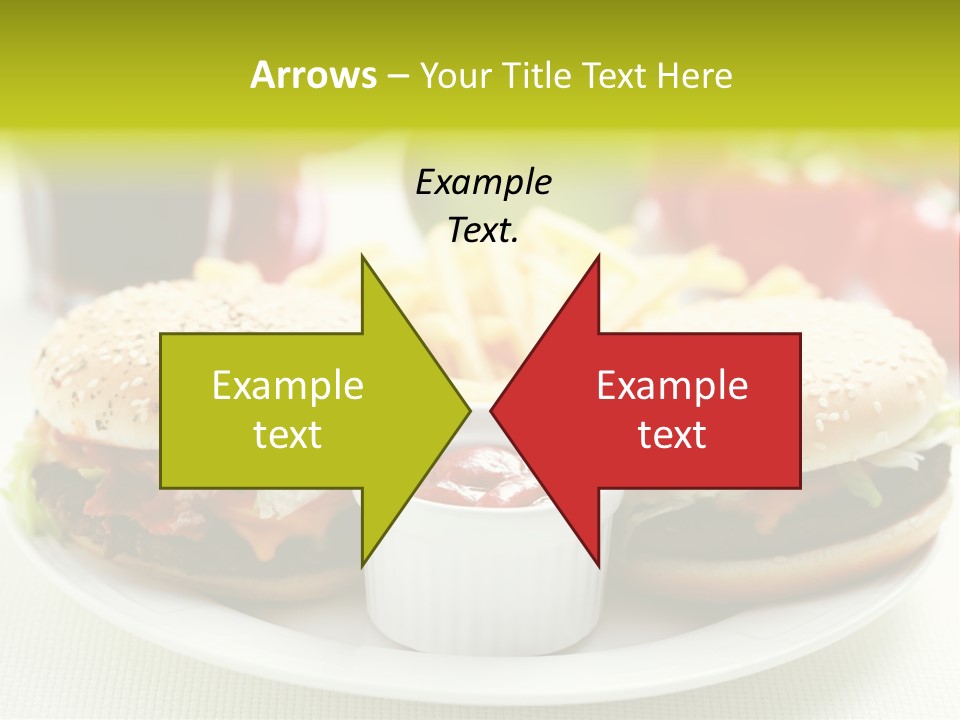 Arrows – Your Title Text Here

Example Text.

Example text

Example text